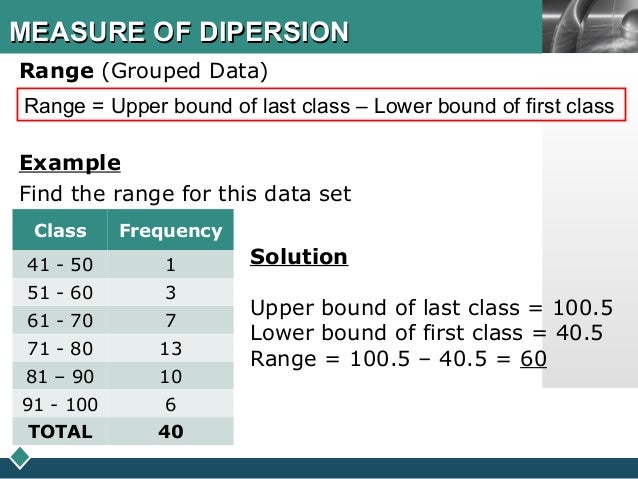 MEASURE OF DIPERSION

Range (Grouped Data)

Range = Upper bound of last class – Lower bound of first class

Example

Find the range for this data set

| Class | Frequency |
|---|---|
| 41 - 50 | 1 |
| 51 - 60 | 3 |
| 61 - 70 | 7 |
| 71 - 80 | 13 |
| 81 – 90 | 10 |
| 91 - 100 | 6 |
| TOTAL | 40 |

Solution

Upper bound of last class = 100.5
Lower bound of first class = 40.5
Range = 100.5 – 40.5 = 60